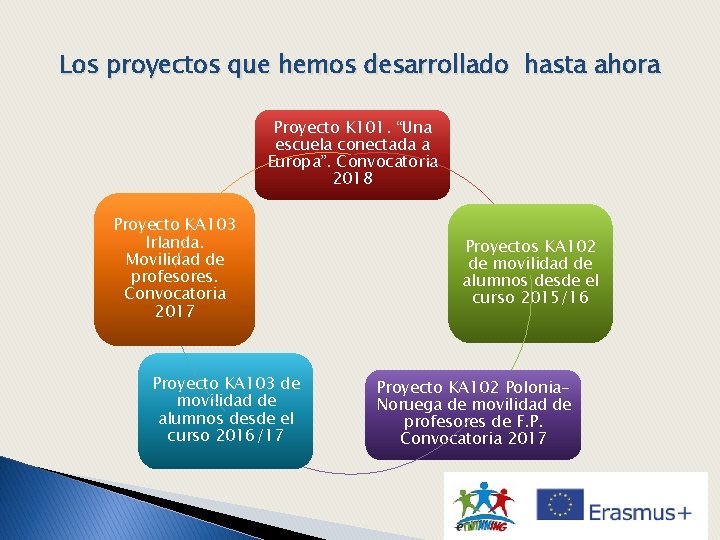 Los proyectos que hemos desarrollado hasta ahora

Proyecto K101. “Una escuela conectada a Europa”. Convocatoria 2018

Proyectos KA102 de movilidad de alumnos desde el curso 2015/16

Proyecto KA102 Polonia-Noruega de movilidad de profesores de F.P. Convocatoria 2017

Proyecto KA103 de movilidad de alumnos desde el curso 2016/17

Proyecto KA103 Irlanda. Movilidad de profesores. Convocatoria 2017

eTWINNING

Erasmus+